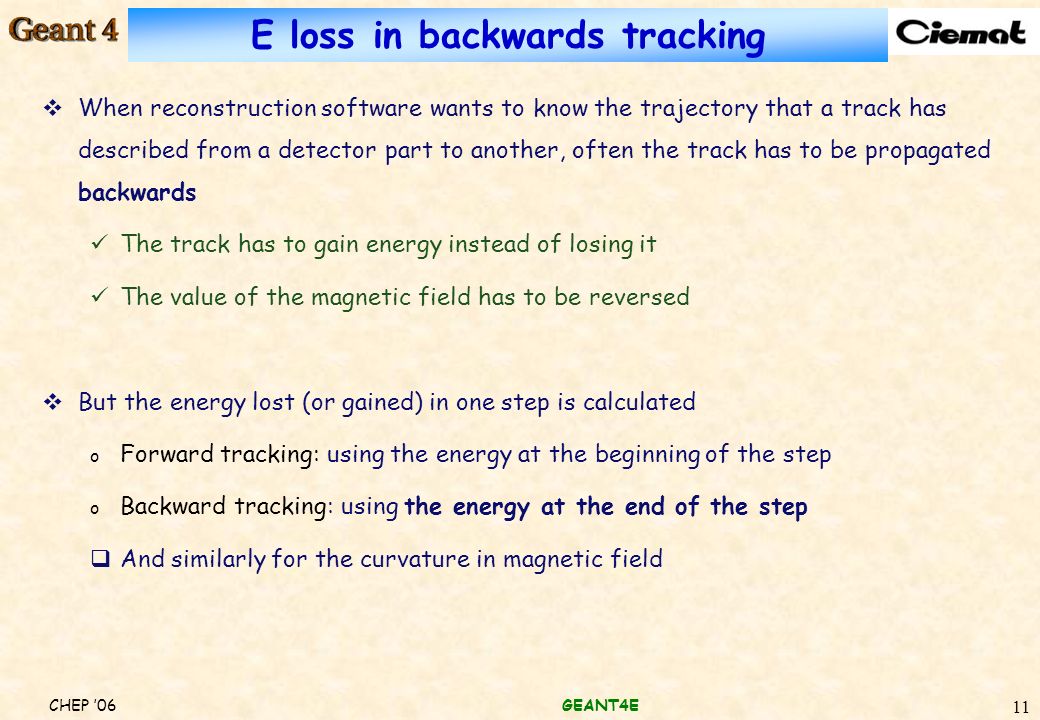 Geant 4

E loss in backwards tracking

Ciemat

❖ When reconstruction software wants to know the trajectory that a track has described from a detector part to another, often the track has to be propagated backwards

✓ The track has to gain energy instead of losing it

✓ The value of the magnetic field has to be reversed

❖ But the energy lost (or gained) in one step is calculated

o Forward tracking: using the energy at the beginning of the step

o Backward tracking: using the energy at the end of the step

❑ And similarly for the curvature in magnetic field

CHEP '06

GEANT4E

11